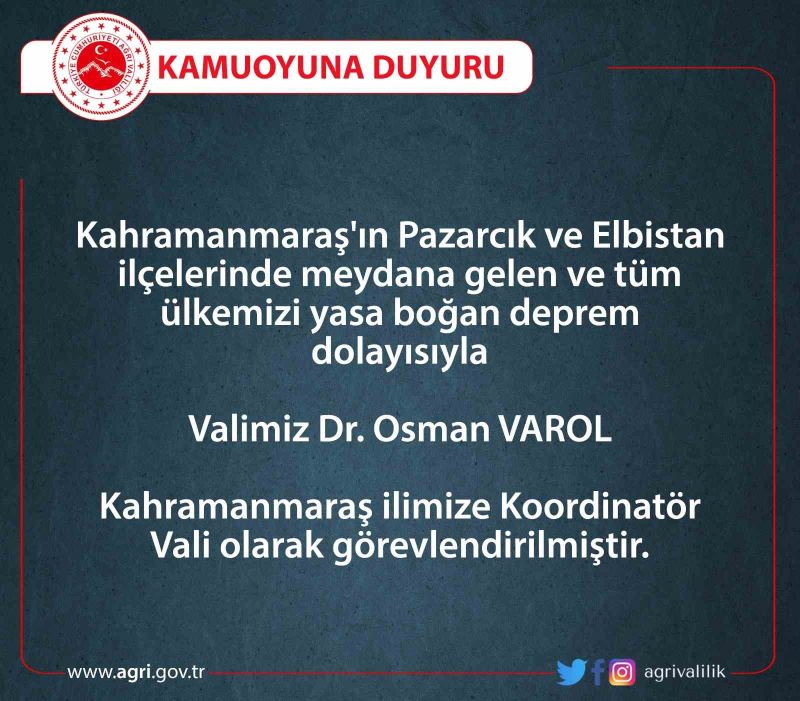 TÜRKİYE CUMHURİYETİ AĞRI VALİLİĞİ

KAMUOYUNA DUYURU

Kahramanmaraş'ın Pazarcık ve Elbistan ilçelerinde meydana gelen ve tüm ülkemizi yasa boğan deprem dolayısıyla

Valimiz Dr. Osman VAROL

Kahramanmaraş ilimize Koordinatör Vali olarak görevlendirilmiştir.

www.agri.gov.tr

agrivalilik